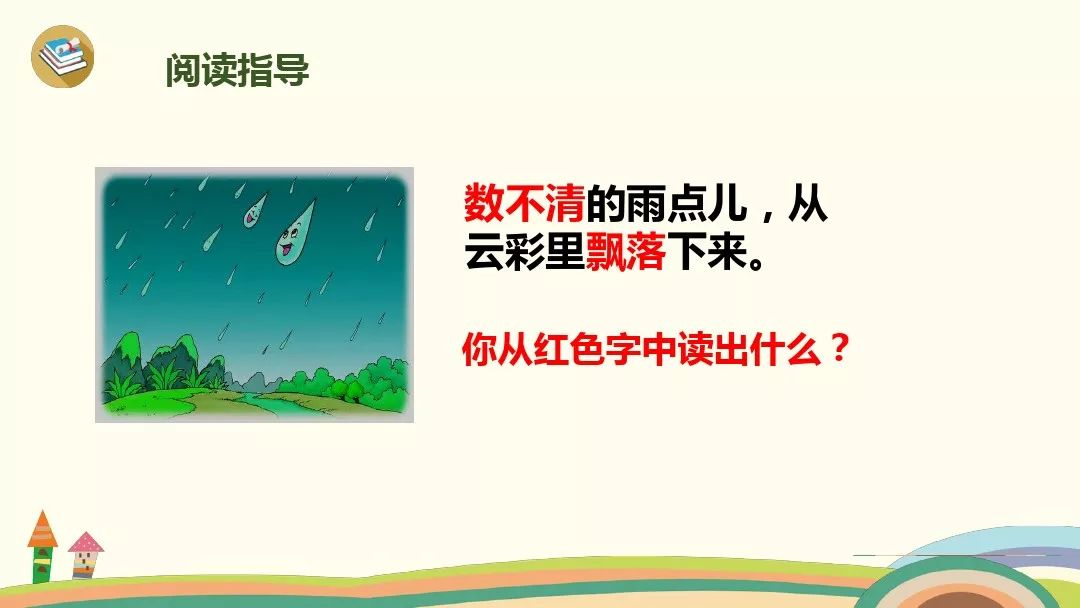 阅读指导

数不清的雨点儿，从云彩里飘落下来。

你从红色字中读出什么？